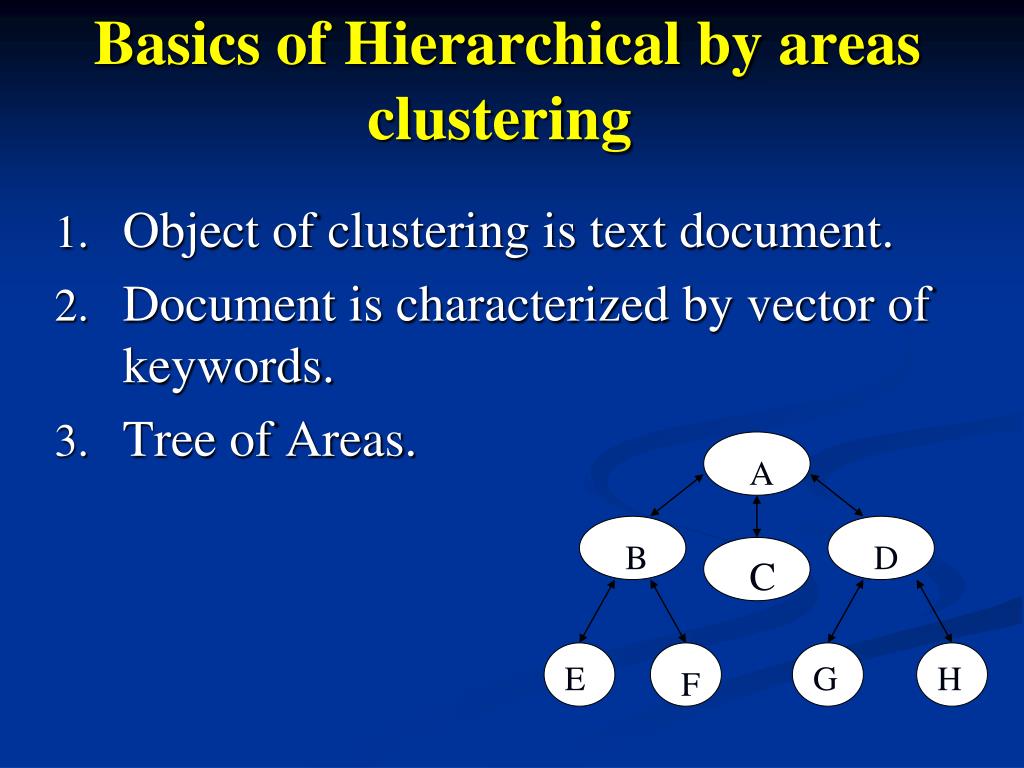 Basics of Hierarchical by areas clustering

1. Object of clustering is text document.
2. Document is characterized by vector of keywords.
3. Tree of Areas.

A
B
C
D
E
F
G
H